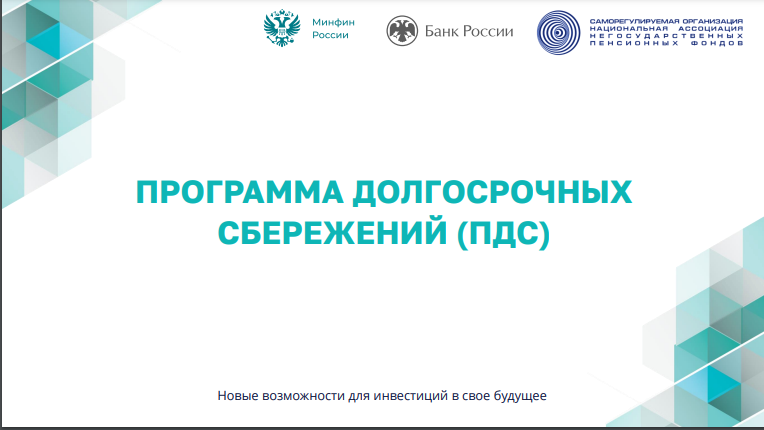 Минфин России

Банк России

САМОРЕГУЛИРУЕМАЯ ОРГАНИЗАЦИЯ НАЦИОНАЛЬНАЯ АССОЦИАЦИЯ НЕГОСУДАРСТВЕННЫХ ПЕНСИОННЫХ ФОНДОВ

ПРОГРАММА ДОЛГОСРОЧНЫХ СБЕРЕЖЕНИЙ (ПДС)

Новые возможности для инвестиций в свое будущее